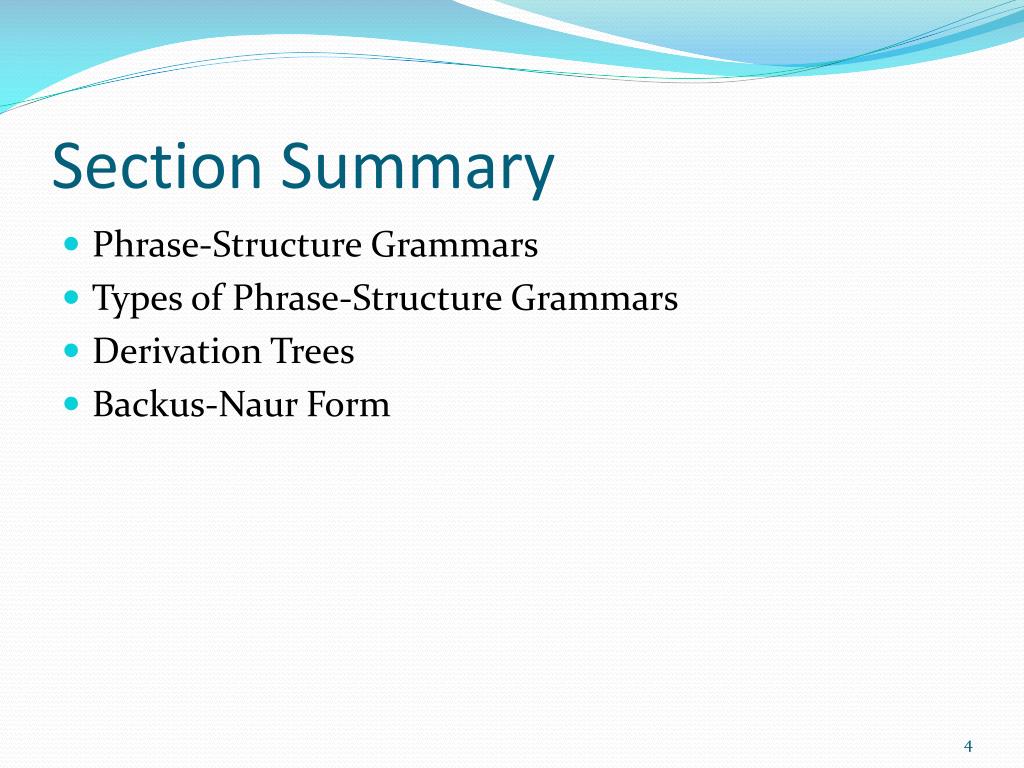 Section Summary

- Phrase-Structure Grammars
- Types of Phrase-Structure Grammars
- Derivation Trees
- Backus-Naur Form

4